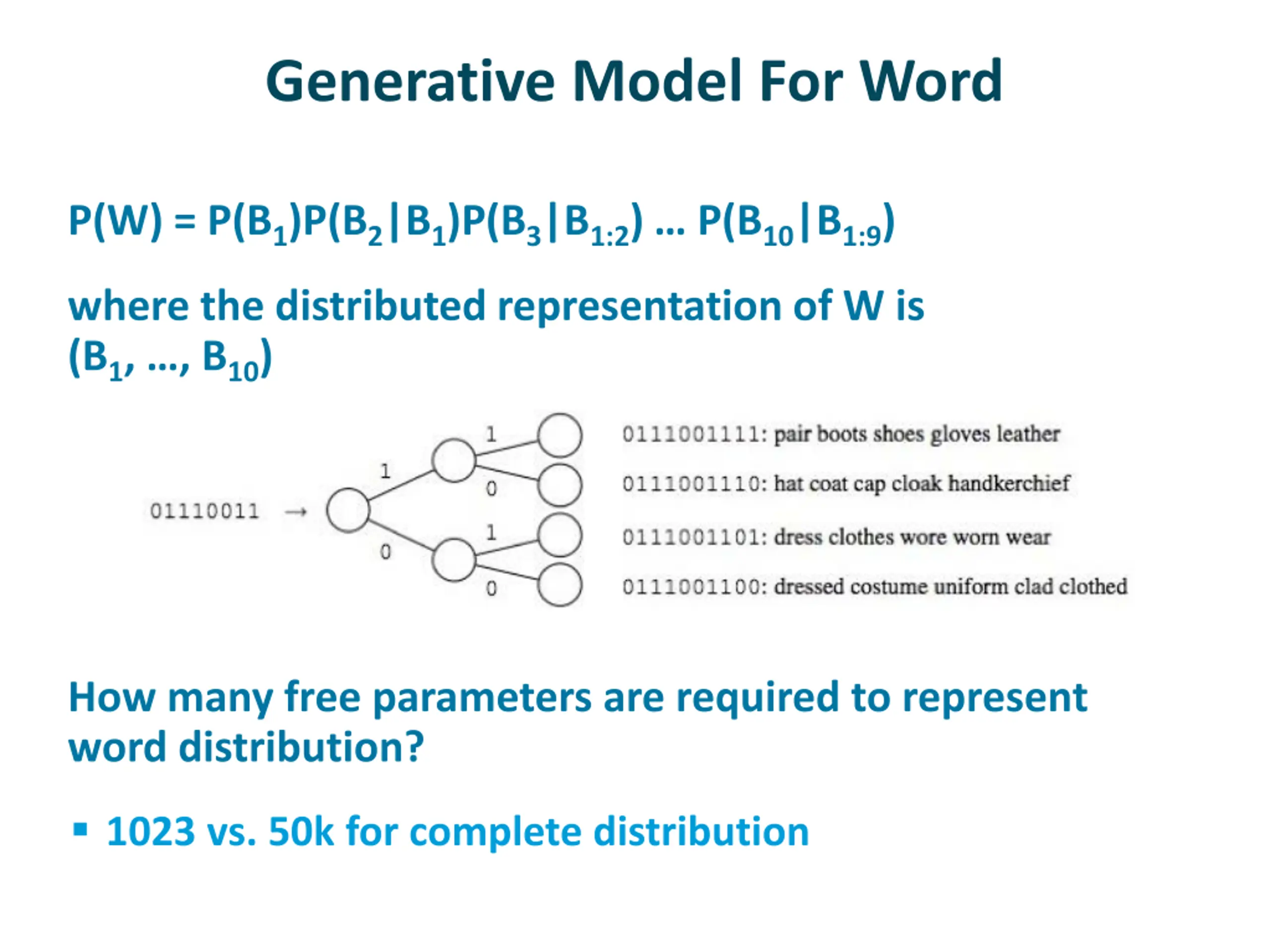 Generative Model For Word

$P(W) = P(B_1)P(B_2|B_1)P(B_3|B_{1:2}) \ldots P(B_{10}|B_{1:9})$

where the distributed representation of W is $(B_1, \ldots, B_{10})$

01110011 →

1

0

1

0

1

0

0111001111: pair boots shoes gloves leather

0111001110: hat coat cap cloak handkerchief

0111001101: dress clothes wore worn wear

0111001100: dressed costume uniform clad clothed

How many free parameters are required to represent word distribution?

▪ 1023 vs. 50k for complete distribution